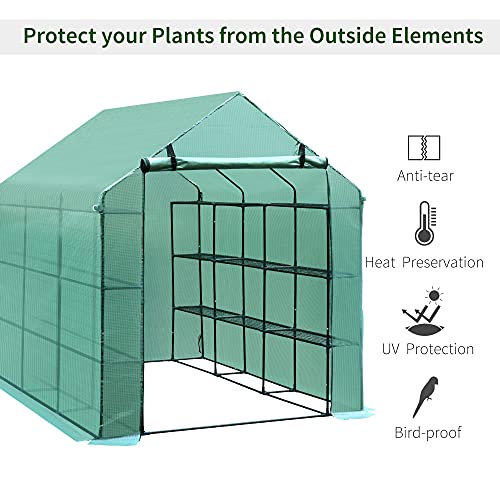 Protect your Plants from the Outside Elements

Anti-tear

Heat Preservation

UV Protection

Bird-proof